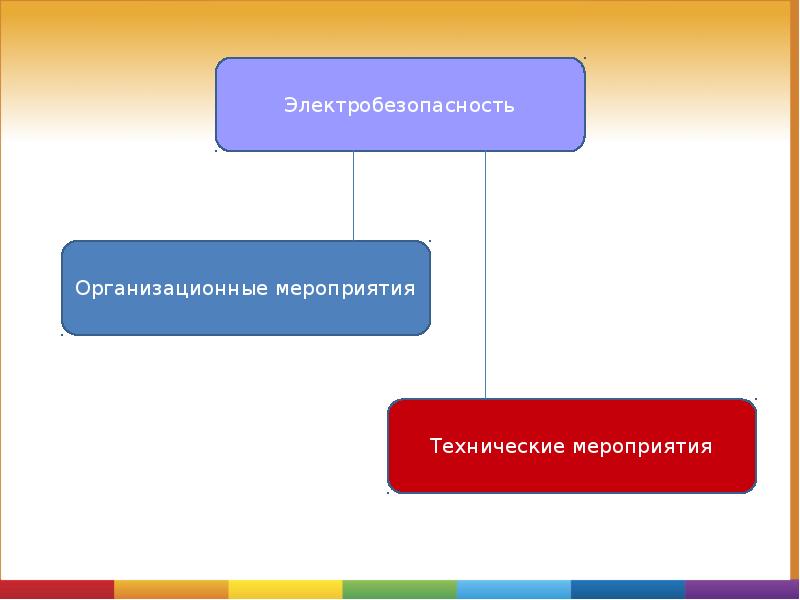 Электробезопасность

Организационные мероприятия

Технические мероприятия